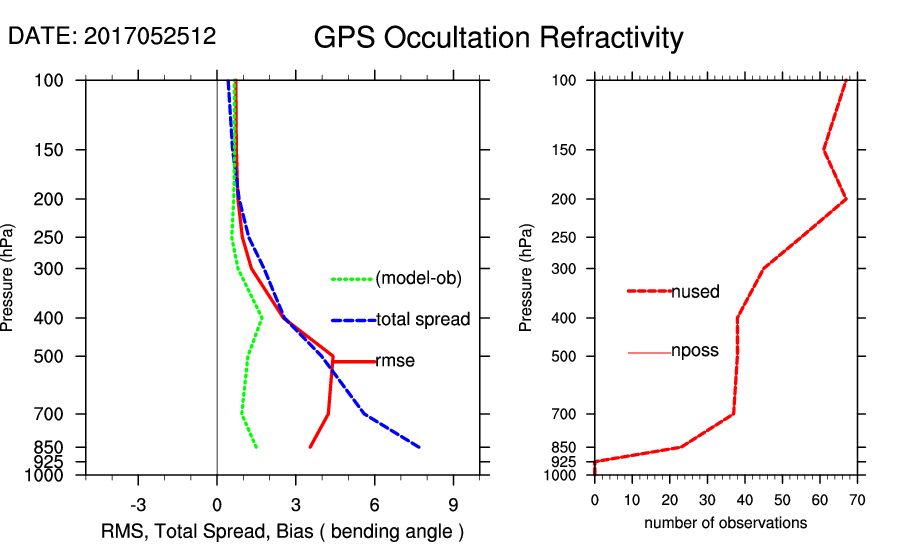 DATE: 2017052512

GPS Occultation Refractivity

Pressure (hPa)

100
150
200
250
300
400
500
700
850
925
1000

(model-ob)
total spread
rmse

-3
0
3
6
9

RMS, Total Spread, Bias ( bending angle )

Pressure (hPa)

100
150
200
250
300
400
500
700
850
925
1000

nused
nposs

0
10
20
30
40
50
60
70

number of observations